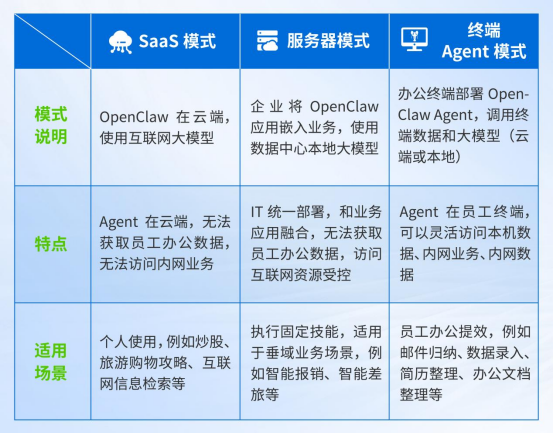 | | SaaS 模式 | 服务器模式 | 终端 Agent 模式 |
|---|---|---|---|
| 模式说明 | OpenClaw 在云端，使用互联网大模型 | 企业将 OpenClaw 应用嵌入业务，使用数据中心本地大模型 | 办公终端部署 OpenClaw Agent，调用终端数据和大模型（云端或本地） |
| 特点 | Agent 在云端，无法获取员工办公数据，无法访问内网业务 | IT 统一部署，和业务应用融合，无法获取员工办公数据，访问互联网资源受控 | Agent 在员工终端，可以灵活访问本机数据、内网业务、内网数据 |
| 适用场景 | 个人使用，例如炒股、旅游购物攻略、互联网信息检索等 | 执行固定技能，适用于垂域业务场景，例如智能报销、智能差旅等 | 员工办公提效，例如邮件归纳、数据录入、简历整理、办公文档整理等 |